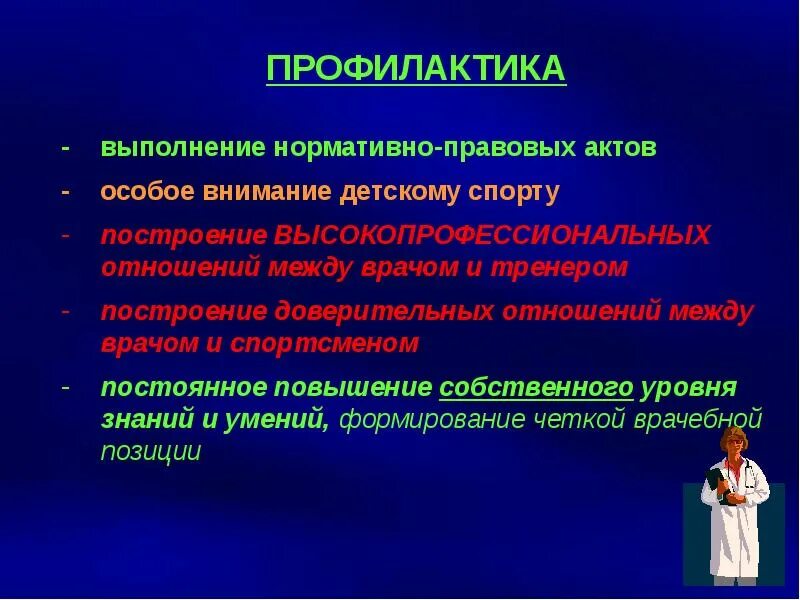 ПРОФИЛАКТИКА

- выполнение нормативно-правовых актов
- особое внимание детскому спорту
- построение ВЫСОКОПРОФЕССИОНАЛЬНЫХ отношений между врачом и тренером
- построение доверительных отношений между врачом и спортсменом
- постоянное повышение собственного уровня знаний и умений, формирование четкой врачебной позиции